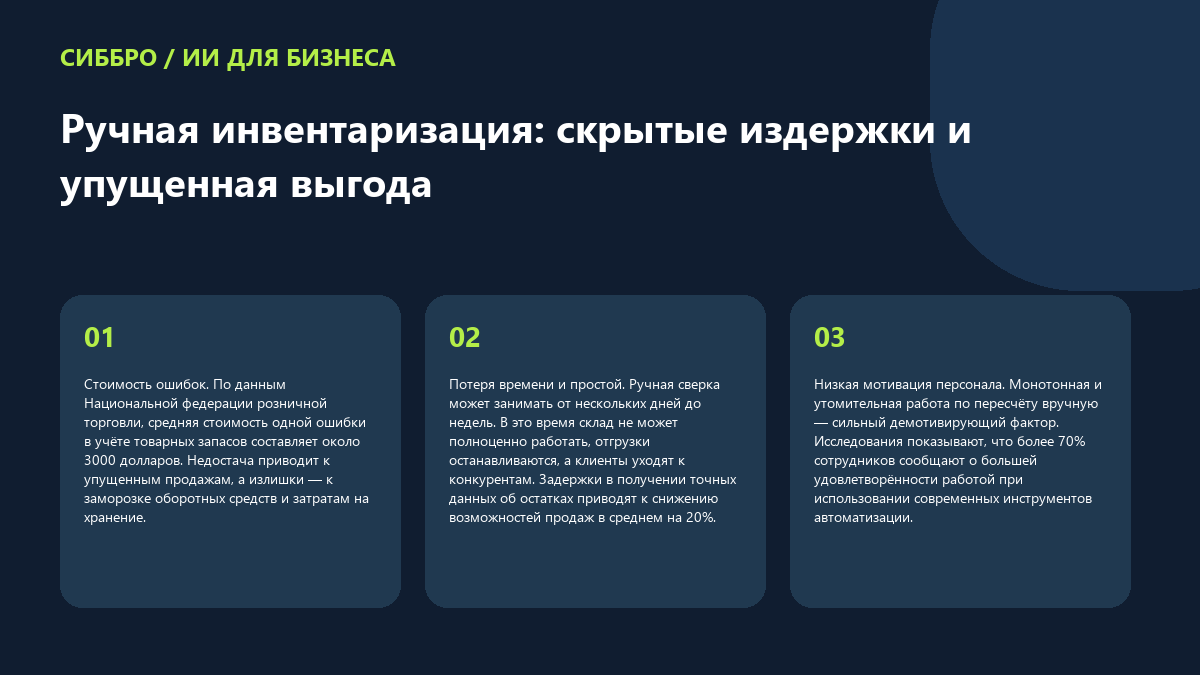 СИББРО / ИИ ДЛЯ БИЗНЕСА

Ручная инвентаризация: скрытые издержки и упущенная выгода

01

Стоимость ошибок. По данным Национальной федерации розничной торговли, средняя стоимость одной ошибки в учёте товарных запасов составляет около 3000 долларов. Недостача приводит к упущенным продажам, а излишки — к заморозке оборотных средств и затратам на хранение.

02

Потеря времени и простой. Ручная сверка может занимать от нескольких дней до недель. В это время склад не может полноценно работать, отгрузки останавливаются, а клиенты уходят к конкурентам. Задержки в получении точных данных об остатках приводят к снижению возможностей продаж в среднем на 20%.

03

Низкая мотивация персонала. Монотонная и утомительная работа по пересчёту вручную — сильный демотивирующий фактор. Исследования показывают, что более 70% сотрудников сообщают о большей удовлетворённости работой при использовании современных инструментов автоматизации.